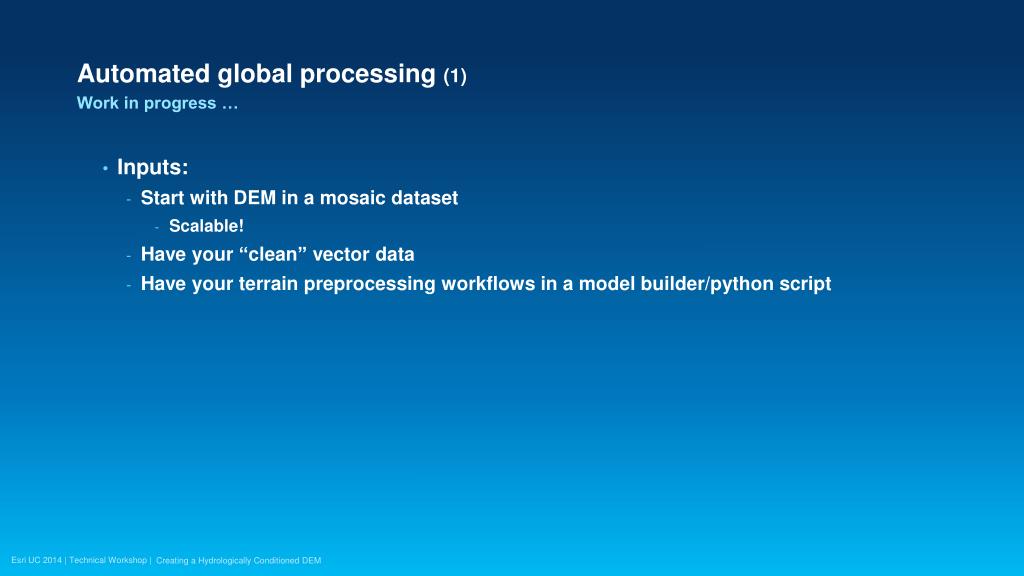 Automated global processing (1)
Work in progress …

• Inputs:
- Start with DEM in a mosaic dataset
- Scalable!
- Have your “clean” vector data
- Have your terrain preprocessing workflows in a model builder/python script

Esri UC 2014 | Technical Workshop | Creating a Hydrologically Conditioned DEM